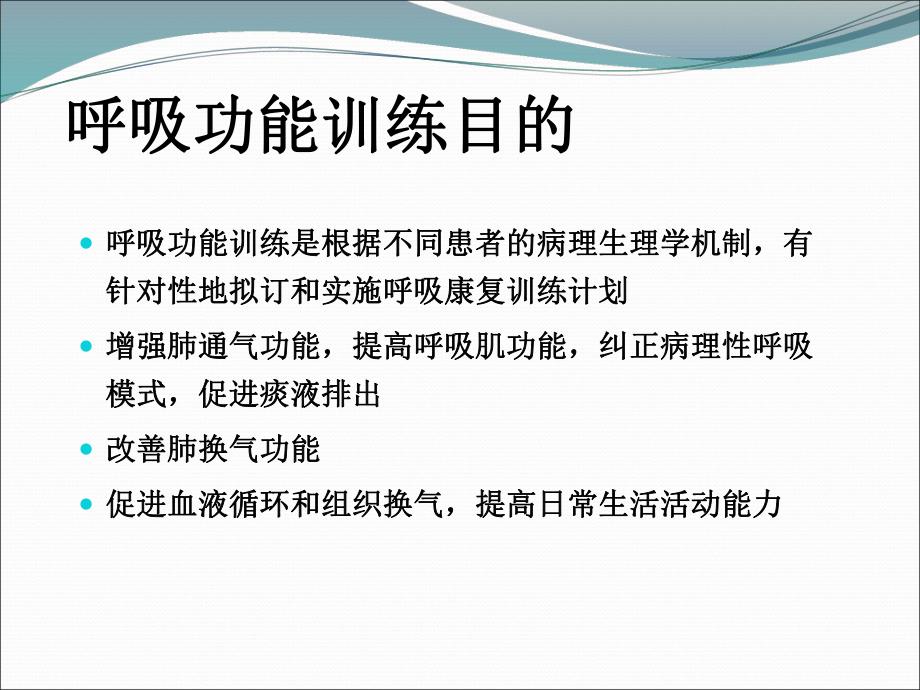 呼吸功能训练目的

- 呼吸功能训练是根据不同患者的病理生理学机制，有针对性地拟订和实施呼吸康复训练计划
- 增强肺通气功能，提高呼吸肌功能，纠正病理性呼吸模式，促进痰液排出
- 改善肺换气功能
- 促进血液循环和组织换气，提高日常生活活动能力